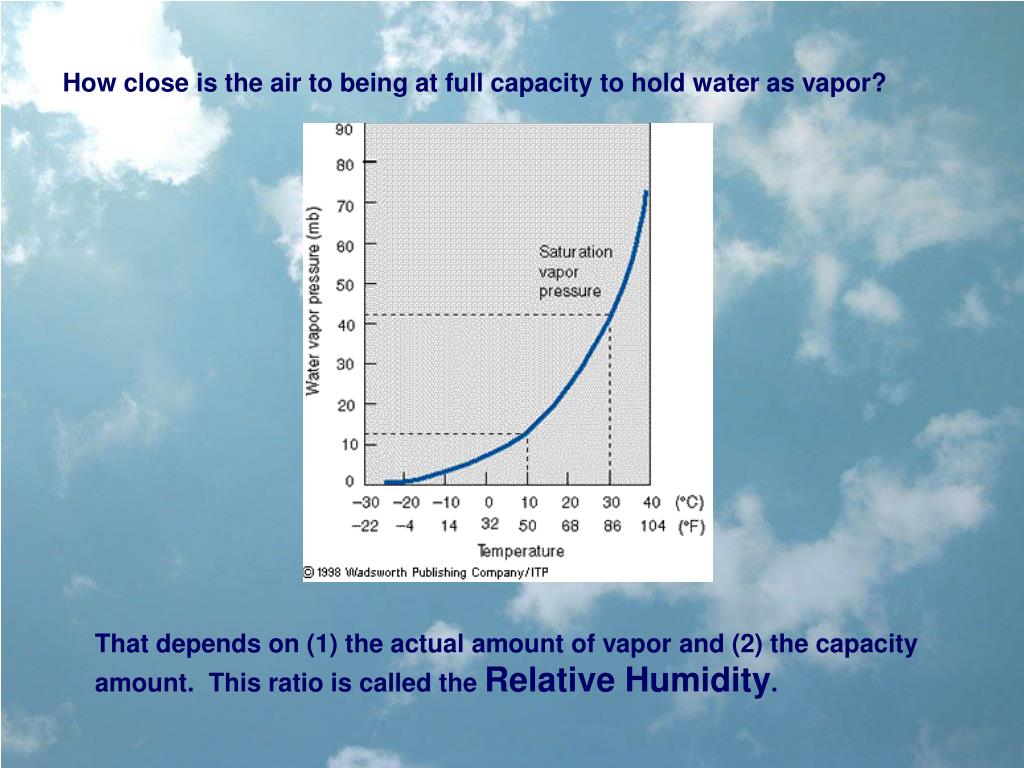 How close is the air to being at full capacity to hold water as vapor?

Water vapor pressure (mb)

90
80
70
60
50
40
30
20
10
0

Saturation vapor pressure

−30 −20 −10 0 10 20 30 40 (°C)
−22 −4 14 32 50 68 86 104 (°F)

Temperature

© 1998 Wadsworth Publishing Company/ITP

That depends on (1) the actual amount of vapor and (2) the capacity amount. This ratio is called the Relative Humidity.